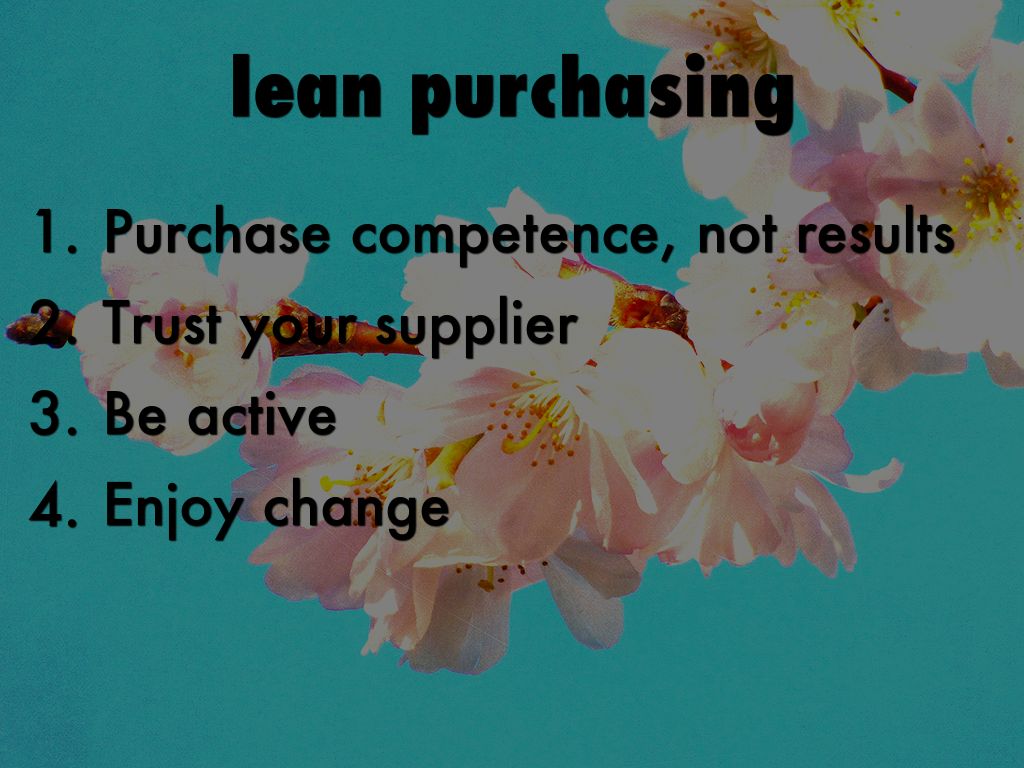 lean purchasing

1. Purchase competence, not results
2. Trust your supplier
3. Be active
4. Enjoy change